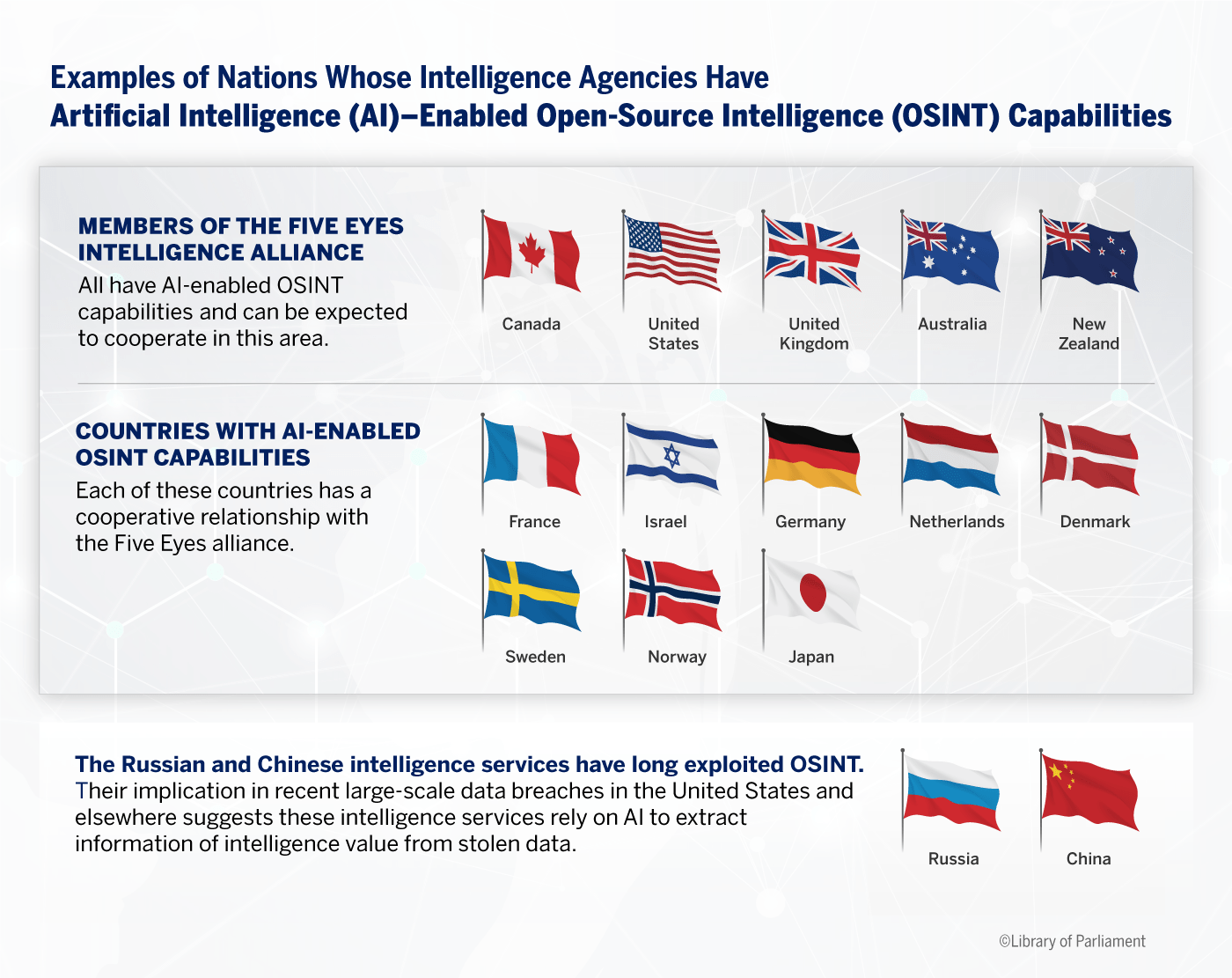 Examples of Nations Whose Intelligence Agencies Have Artificial Intelligence (AI)–Enabled Open-Source Intelligence (OSINT) Capabilities

MEMBERS OF THE FIVE EYES INTELLIGENCE ALLIANCE
All have AI-enabled OSINT capabilities and can be expected to cooperate in this area.

Canada
United States
United Kingdom
Australia
New Zealand

COUNTRIES WITH AI-ENABLED OSINT CAPABILITIES
Each of these countries has a cooperative relationship with the Five Eyes alliance.

France
Israel
Germany
Netherlands
Denmark
Sweden
Norway
Japan

The Russian and Chinese intelligence services have long exploited OSINT. Their implication in recent large-scale data breaches in the United States and elsewhere suggests these intelligence services rely on AI to extract information of intelligence value from stolen data.

Russia
China

©Library of Parliament